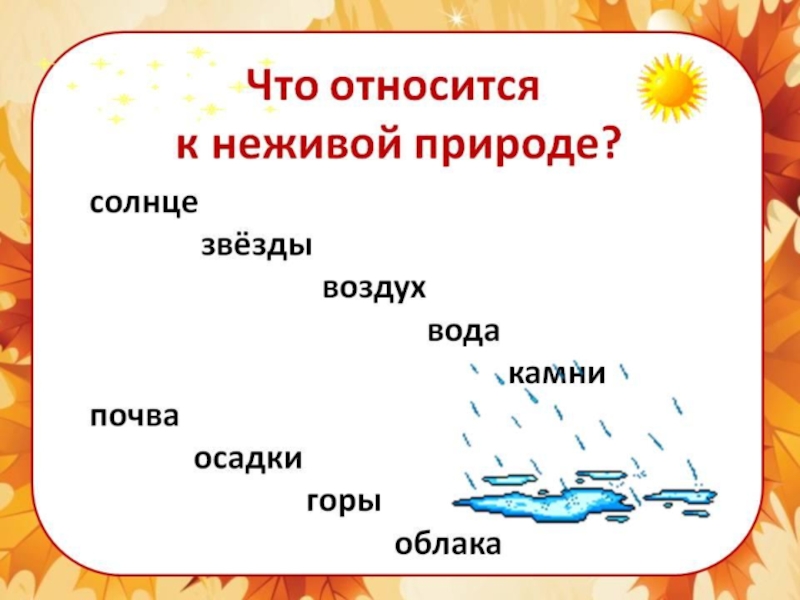 Что относится к неживой природе?

солнце
звёзды
воздух
вода
камни
почва
осадки
горы
облака